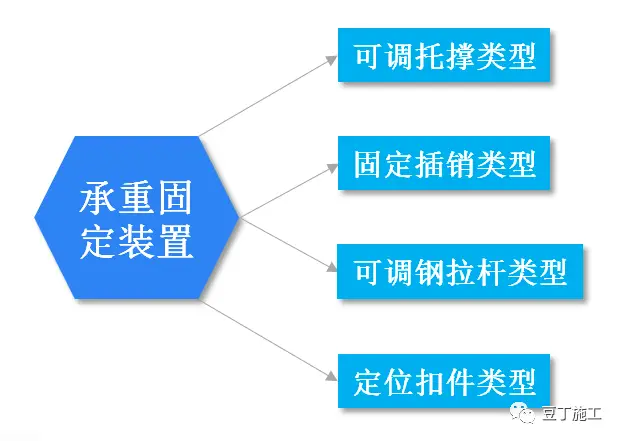 承重固定装置

可调托撑类型

固定插销类型

可调钢拉杆类型

定位扣件类型

豆丁施工